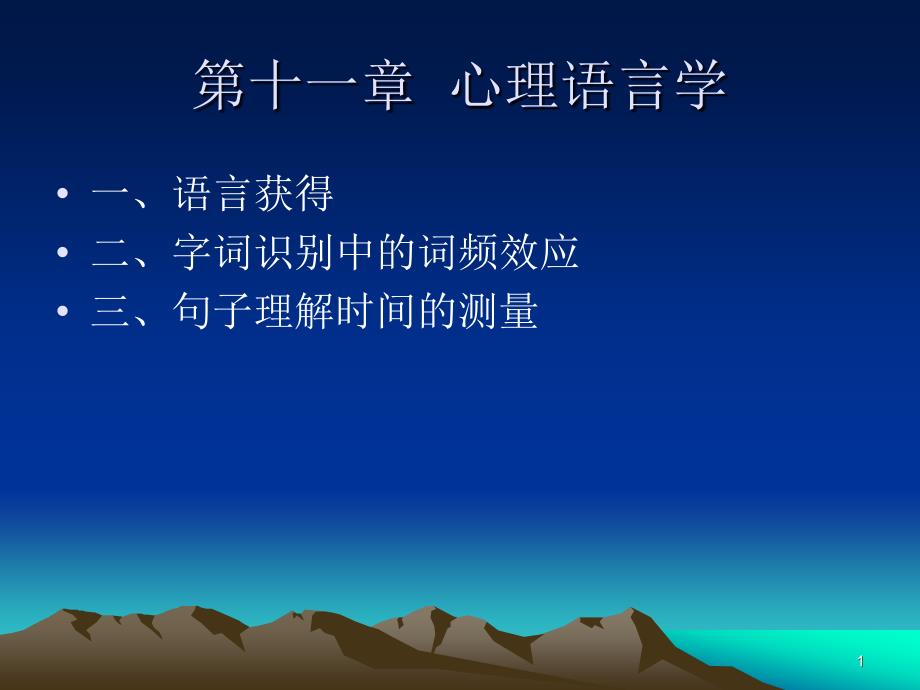 第十一章 心理语言学

• 一、语言获得
• 二、字词识别中的词频效应
• 三、句子理解时间的测量

1